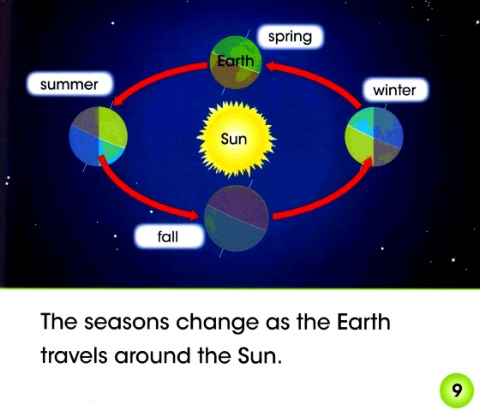 spring

Earth

summer

winter

Sun

fall

The seasons change as the Earth travels around the Sun.

9